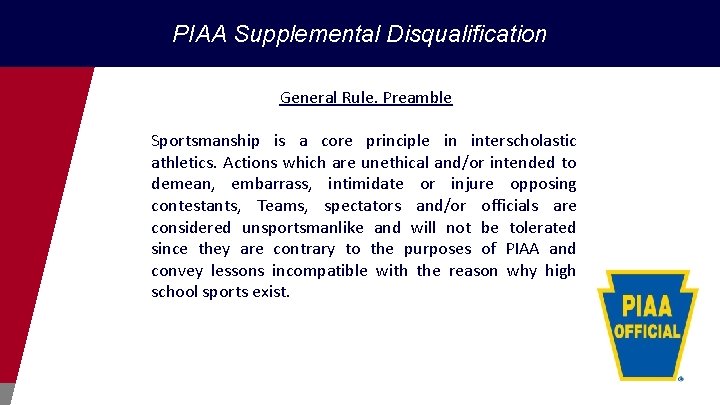 PIAA Supplemental Disqualification

General Rule. Preamble

Sportsmanship is a core principle in interscholastic athletics. Actions which are unethical and/or intended to demean, embarrass, intimidate or injure opposing contestants, Teams, spectators and/or officials are considered unsportsmanlike and will not be tolerated since they are contrary to the purposes of PIAA and convey lessons incompatible with the reason why high school sports exist.

PIAA
OFFICIAL